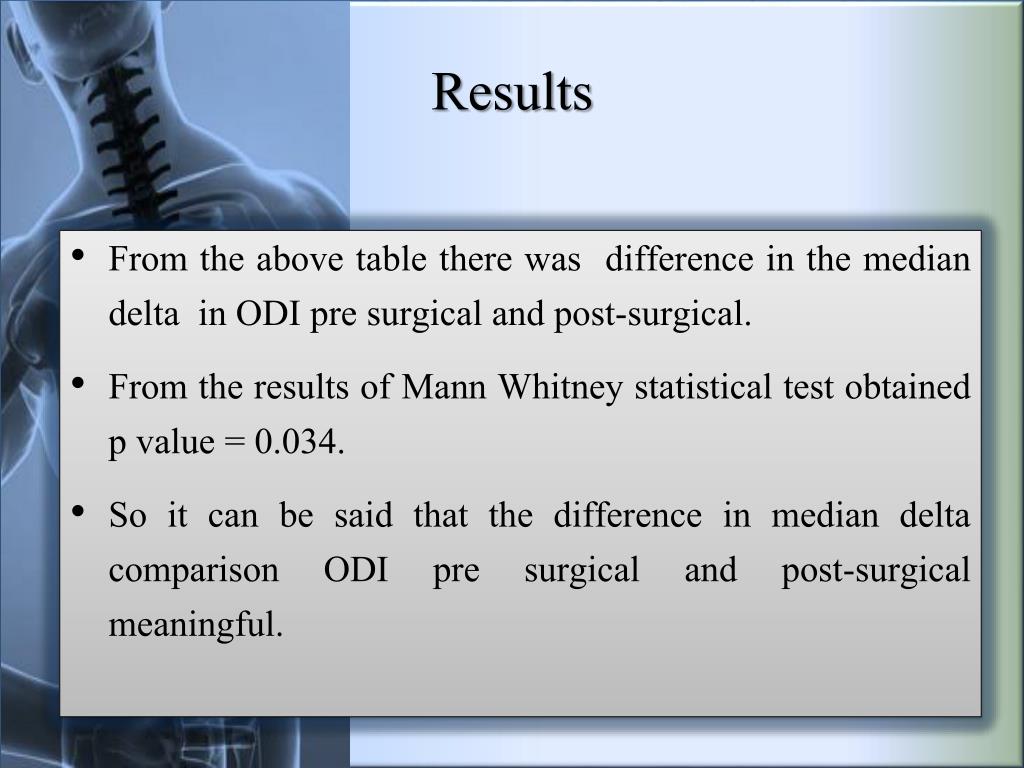 Results

• From the above table there was difference in the median delta in ODI pre surgical and post-surgical.

• From the results of Mann Whitney statistical test obtained p value = 0.034.

• So it can be said that the difference in median delta comparison ODI pre surgical and post-surgical meaningful.